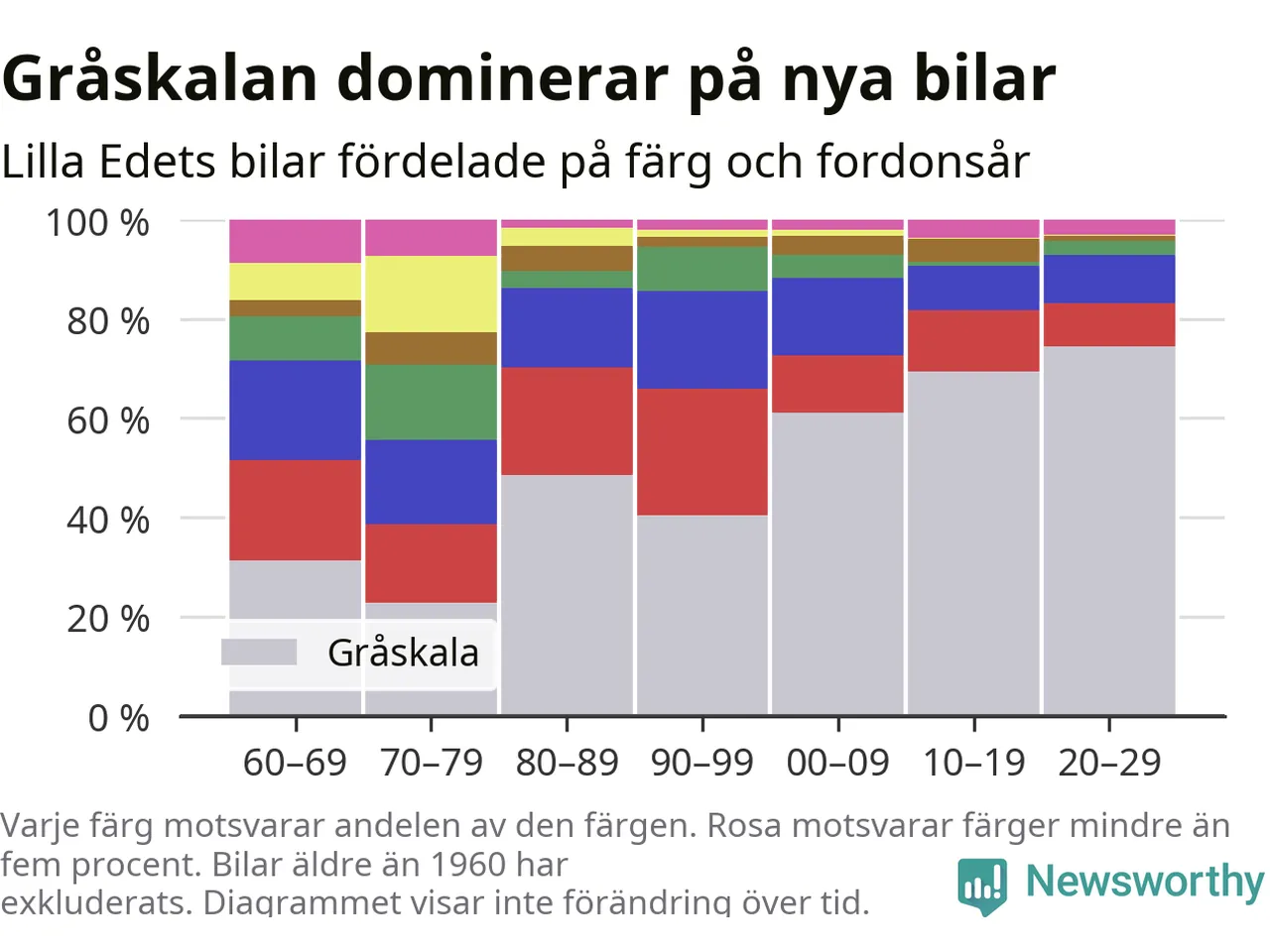 Gråskalan dominerar på nya bilar

Lilla Edets bilar fördelade på färg och fordonsår

100 %
80 %
60 %
40 %
20 %
0 %

Gråskala

60–69 70–79 80–89 90–99 00–09 10–19 20–29

Varje färg motsvarar andelen av den färgen. Rosa motsvarar färger mindre än fem procent. Bilar äldre än 1960 har exkluderats. Diagrammet visar inte förändring över tid.

Newsworthy